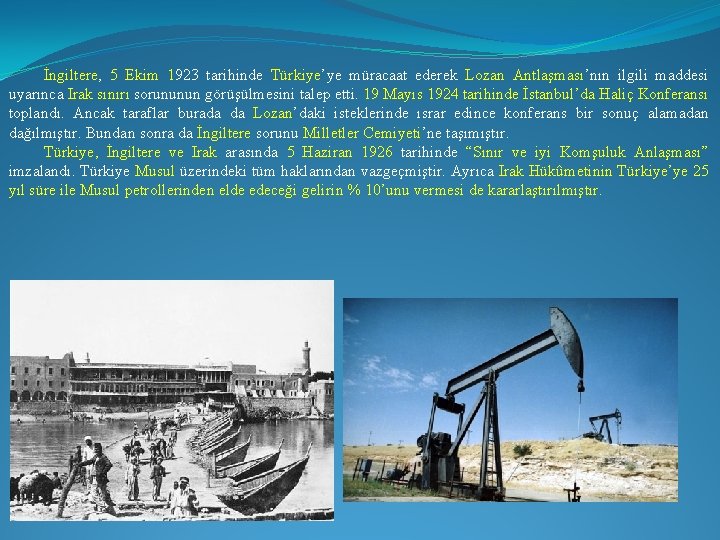 İngiltere, 5 Ekim 1923 tarihinde Türkiye'ye müracaat ederek Lozan Antlaşması'nın ilgili maddesi uyarınca Irak sınırı sorununun görüşülmesini talep etti. 19 Mayıs 1924 tarihinde İstanbul'da Haliç Konferansı toplandı. Ancak taraflar burada da Lozan'daki isteklerinde ısrar edince konferans bir sonuç alamadan dağılmıştır. Bundan sonra da İngiltere sorunu Milletler Cemiyeti'ne taşımıştır.

Türkiye, İngiltere ve Irak arasında 5 Haziran 1926 tarihinde "Sınır ve iyi Komşuluk Anlaşması" imzalandı. Türkiye Musul üzerindeki tüm haklarından vazgeçmiştir. Ayrıca Irak Hükûmetinin Türkiye'ye 25 yıl süre ile Musul petrollerinden elde edeceği gelirin % 10'unu vermesi de kararlaştırılmıştır.